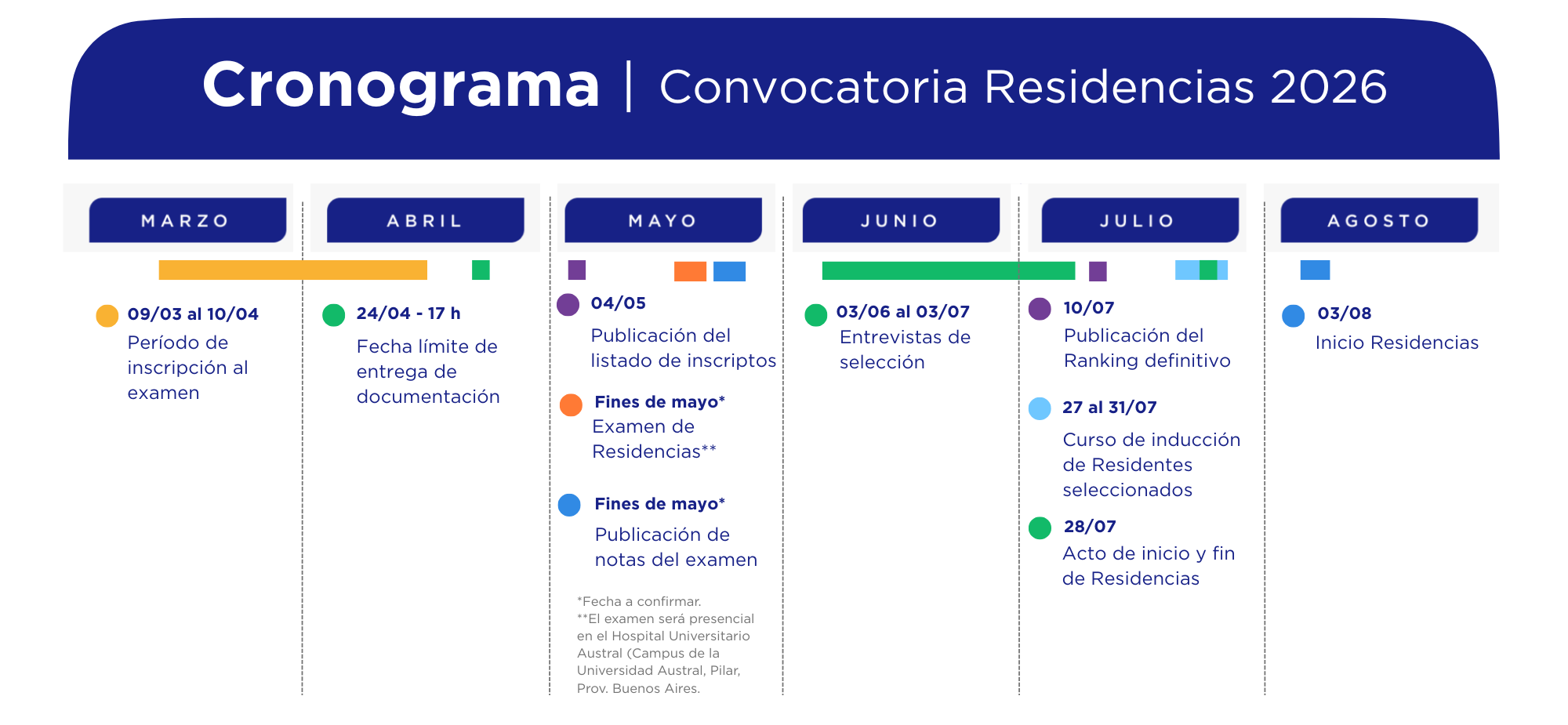 Cronograma | Convocatoria Residencias 2026

MARZO

09/03 al 10/04
Período de inscripción al examen

ABRIL

24/04 - 17 h
Fecha límite de entrega de documentación

MAYO

04/05
Publicación del listado de inscriptos

Fines de mayo*
Examen de Residencias**

Fines de mayo*
Publicación de notas del examen

*Fecha a confirmar.
**El examen será presencial en el Hospital Universitario Austral (Campus de la Universidad Austral, Pilar, Prov. Buenos Aires.

JUNIO

03/06 al 03/07
Entrevistas de selección

JULIO

10/07
Publicación del Ranking definitivo

27 al 31/07
Curso de inducción de Residentes seleccionados

28/07
Acto de inicio y fin de Residencias

AGOSTO

03/08
Inicio Residencias